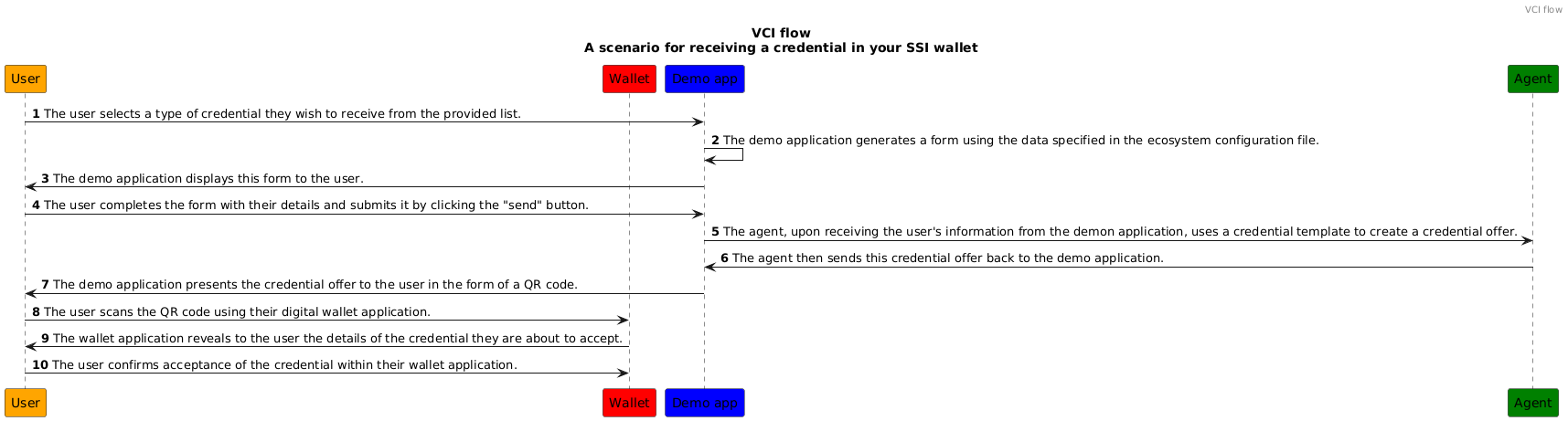 VCI flow

VCI flow
A scenario for receiving a credential in your SSI wallet

User

Wallet

Demo app

Agent

1 The user selects a type of credential they wish to receive from the provided list.

2 The demo application generates a form using the data specified in the ecosystem configuration file.

3 The demo application displays this form to the user.

4 The user completes the form with their details and submits it by clicking the "send" button.

5 The agent, upon receiving the user's information from the demon application, uses a credential template to create a credential offer.

6 The agent then sends this credential offer back to the demo application.

7 The demo application presents the credential offer to the user in the form of a QR code.

8 The user scans the QR code using their digital wallet application.

9 The wallet application reveals to the user the details of the credential they are about to accept.

10 The user confirms acceptance of the credential within their wallet application.

User

Wallet

Demo app

Agent